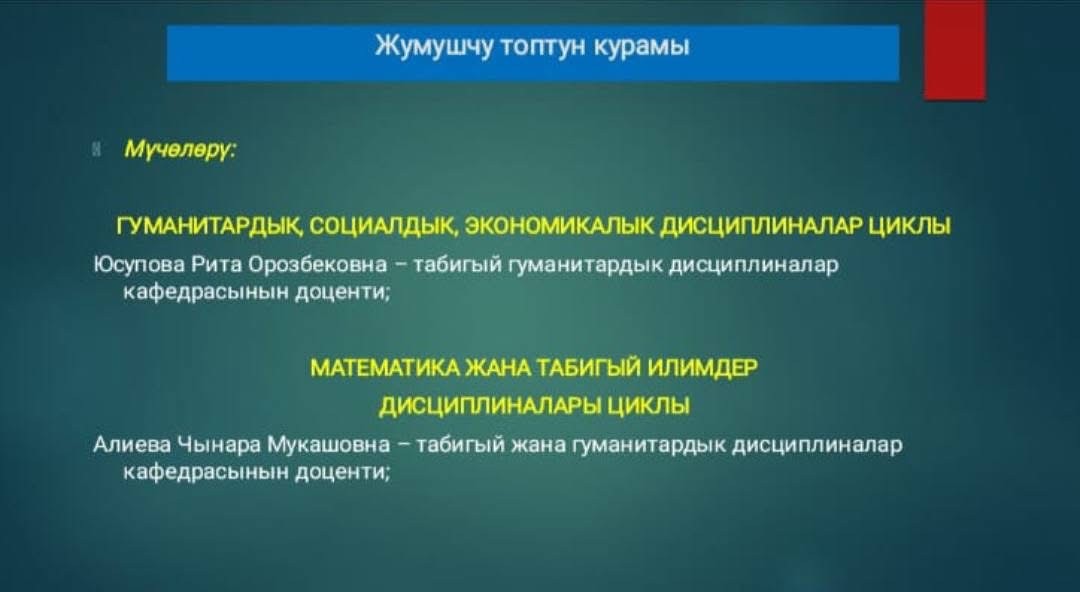 Жумушчу топтун курамы

Мүчөлөрү:

ГУМАНИТАРДЫК, СОЦИАЛДЫК, ЭКОНОМИКАЛЫК ДИСЦИПЛИНАЛАР ЦИКЛЫ

Юсупова Рита Орозбековна – табигый гуманитардык дисциплиналар кафедрасынын доценти;

МАТЕМАТИКА ЖАНА ТАБИГЫЙ ИЛИМДЕР ДИСЦИПЛИНАЛАРЫ ЦИКЛЫ

Алиева Чынара Мукашовна – табигый жана гуманитардык дисциплиналар кафедрасынын доценти;